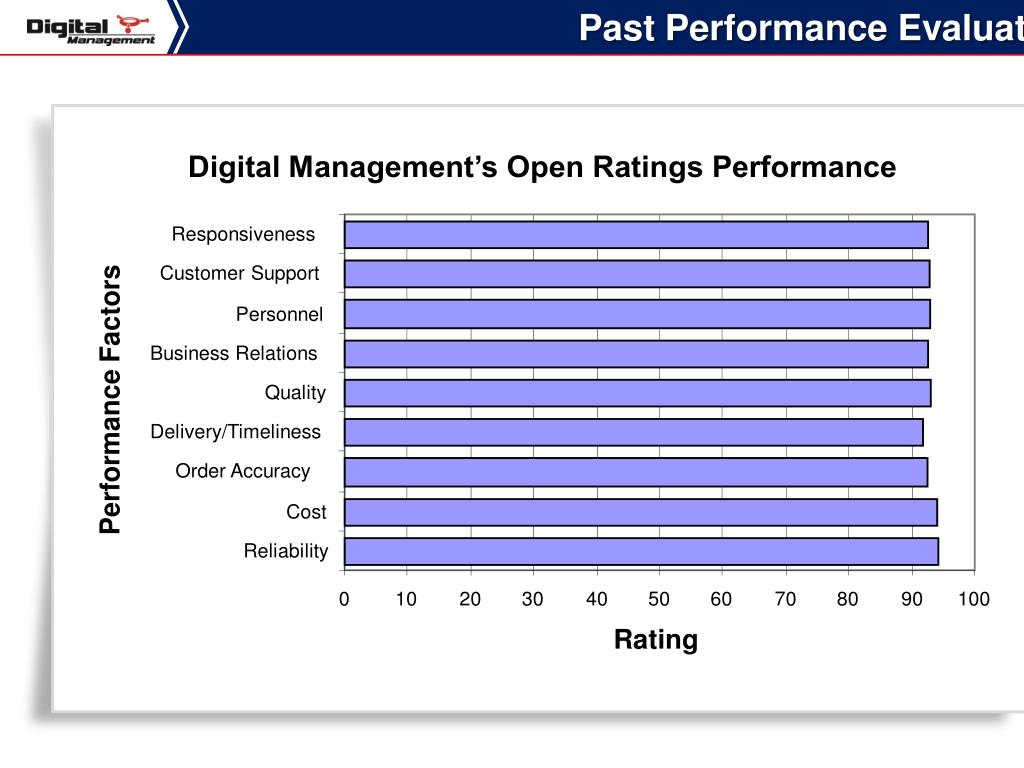 Digital Management

Past Performance Evaluat

Digital Management's Open Ratings Performance

Performance Factors

Responsiveness
Customer Support
Personnel
Business Relations
Quality
Delivery/Timeliness
Order Accuracy
Cost
Reliability

0 10 20 30 40 50 60 70 80 90 100

Rating